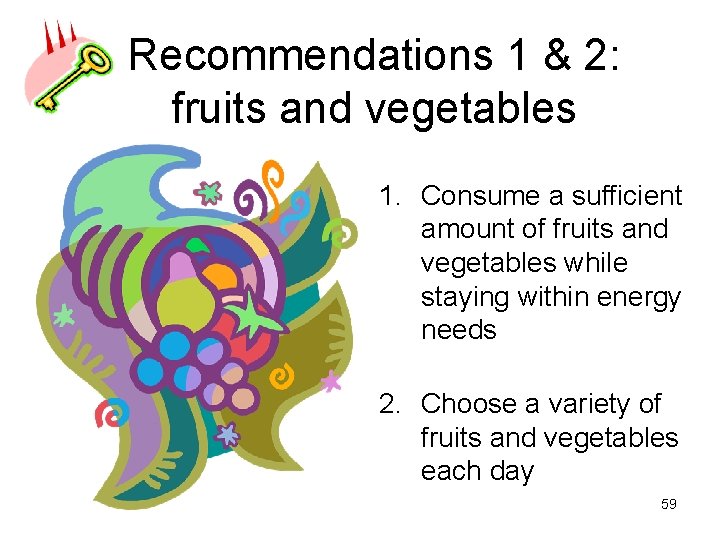 Recommendations 1 & 2: fruits and vegetables

1. Consume a sufficient amount of fruits and vegetables while staying within energy needs

2. Choose a variety of fruits and vegetables each day

59